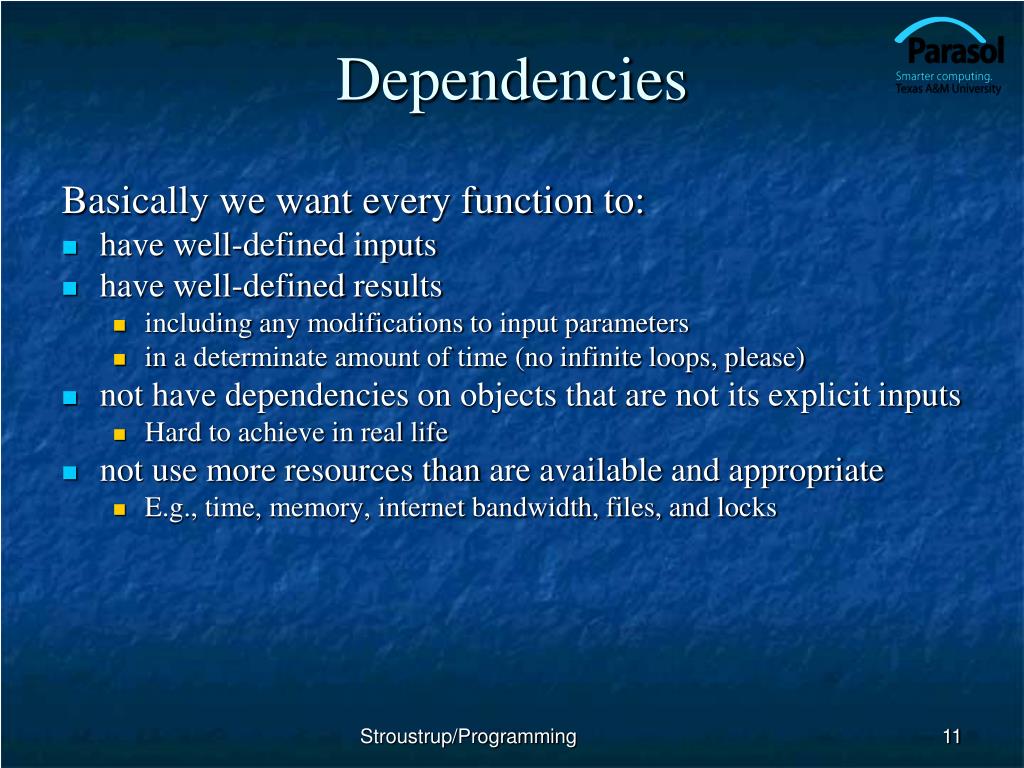 Dependencies

Parasol
Smarter computing.
Texas A&M University

Basically we want every function to:

- have well-defined inputs
- have well-defined results
  - including any modifications to input parameters
  - in a determinate amount of time (no infinite loops, please)
- not have dependencies on objects that are not its explicit inputs
  - Hard to achieve in real life
- not use more resources than are available and appropriate
  - E.g., time, memory, internet bandwidth, files, and locks

Stroustrup/Programming

11